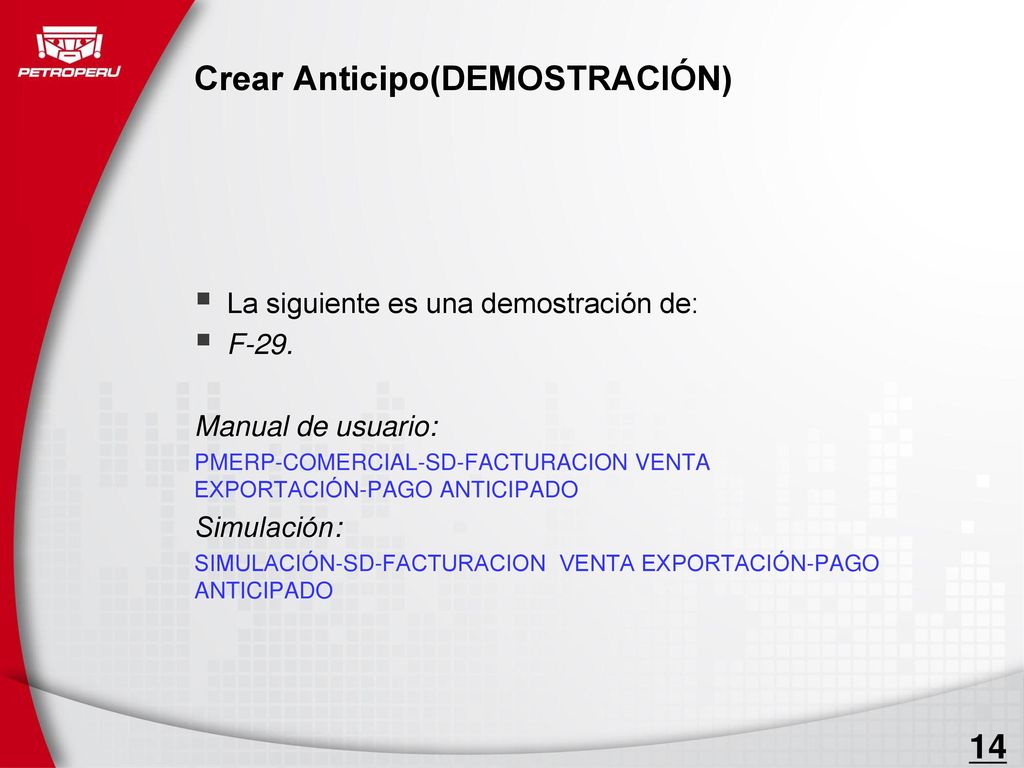 PETROPERU

Crear Anticipo(DEMOSTRACIÓN)

La siguiente es una demostración de:

F-29.

Manual de usuario:

PMERP-COMERCIAL-SD-FACTURACION VENTA EXPORTACIÓN-PAGO ANTICIPADO

Simulación:

SIMULACIÓN-SD-FACTURACION VENTA EXPORTACIÓN-PAGO ANTICIPADO

14